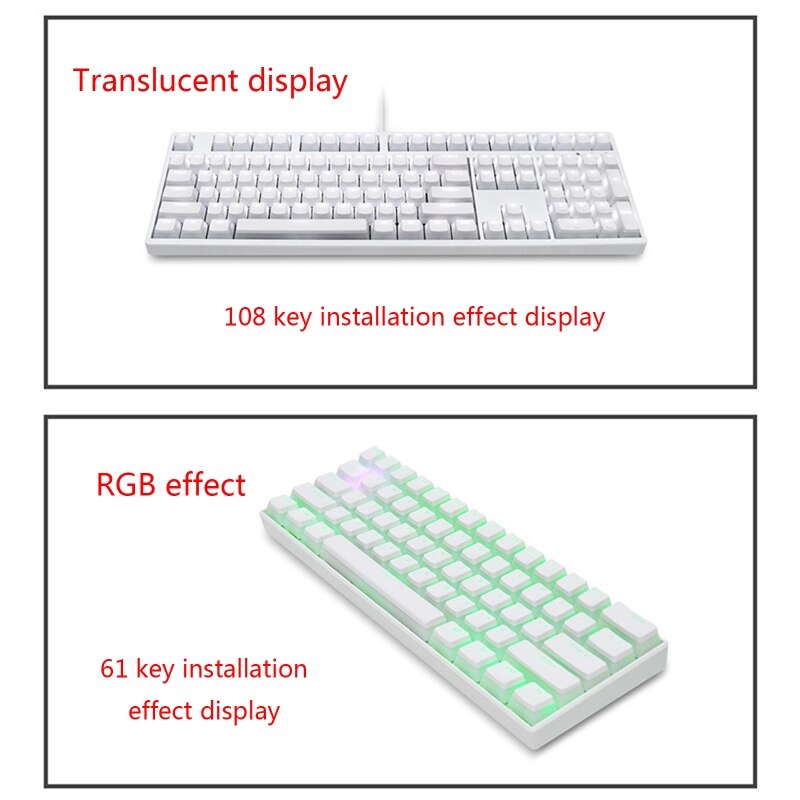 Translucent display

108 key installation effect display

RGB effect

61 key installation effect display